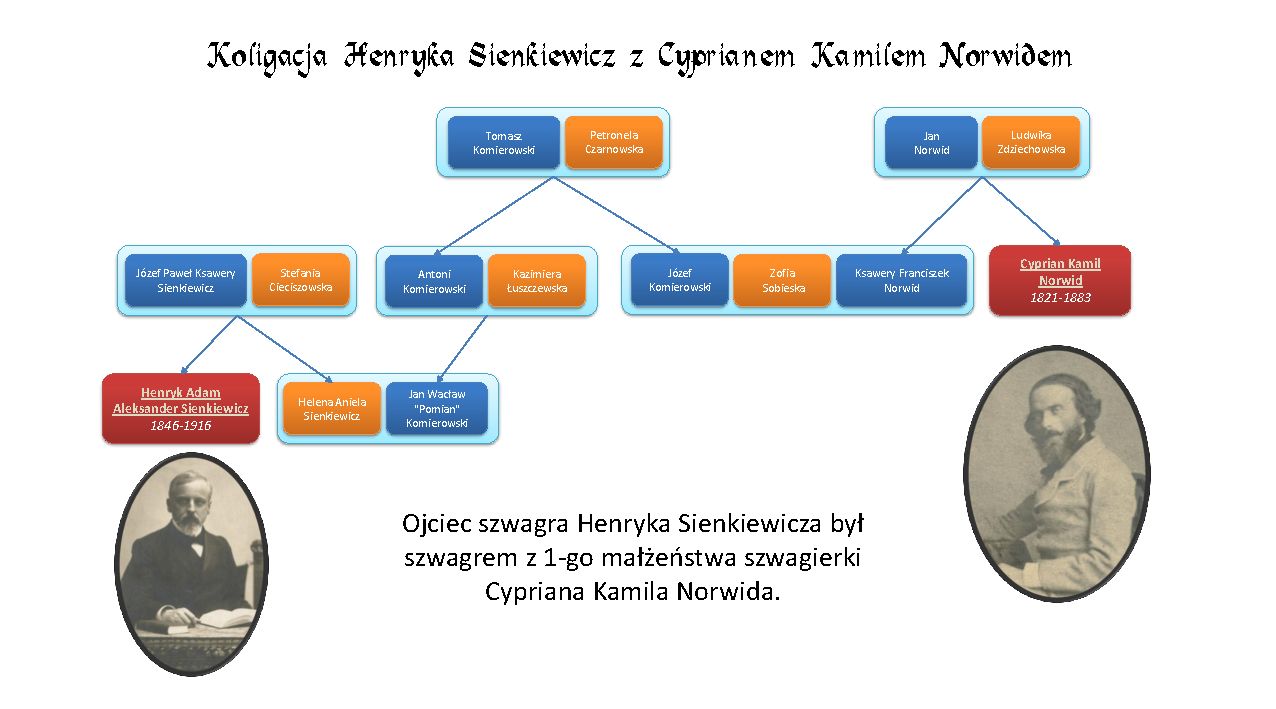 Koligacja Henryka Sienkiewicz z Cyprianem Kamilem Norwidem

Tomasz Komierowski

Petronela Czarnowska

Jan Norwid

Ludwika Zdziechowska

Józef Paweł Ksawery Sienkiewicz

Stefania Cieciszowska

Antoni Komierowski

Kazimiera Łuszczewska

Józef Komierowski

Zofia Sobieska

Ksawery Franciszek Norwid

Cyprian Kamil Norwid
1821-1883

Henryk Adam Aleksander Sienkiewicz
1846-1916

Helena Aniela Sienkiewicz

Jan Wacław "Pomian" Komierowski

Ojciec szwagra Henryka Sienkiewicza był szwagrem z 1-go małżeństwa szwagierki Cypriana Kamila Norwida.